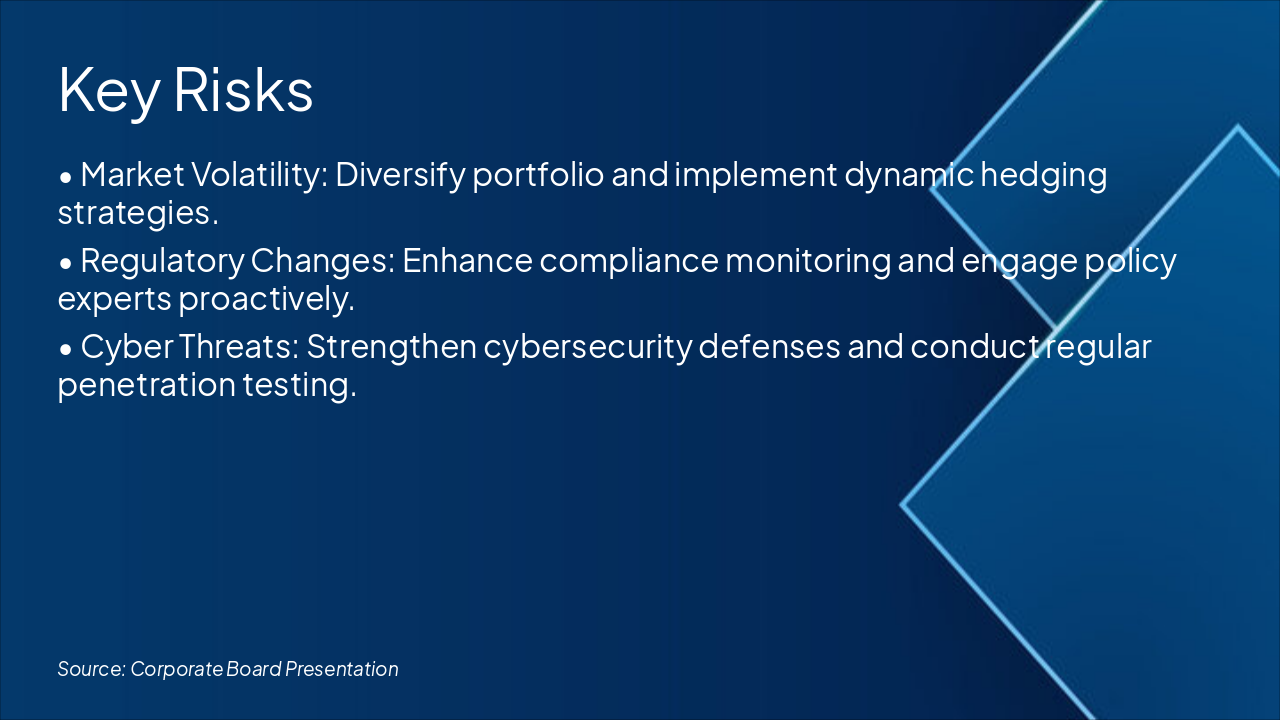 Key Risks

• Market Volatility: Diversify portfolio and implement dynamic hedging strategies.

• Regulatory Changes: Enhance compliance monitoring and engage policy experts proactively.

• Cyber Threats: Strengthen cybersecurity defenses and conduct regular penetration testing.

Source: Corporate Board Presentation